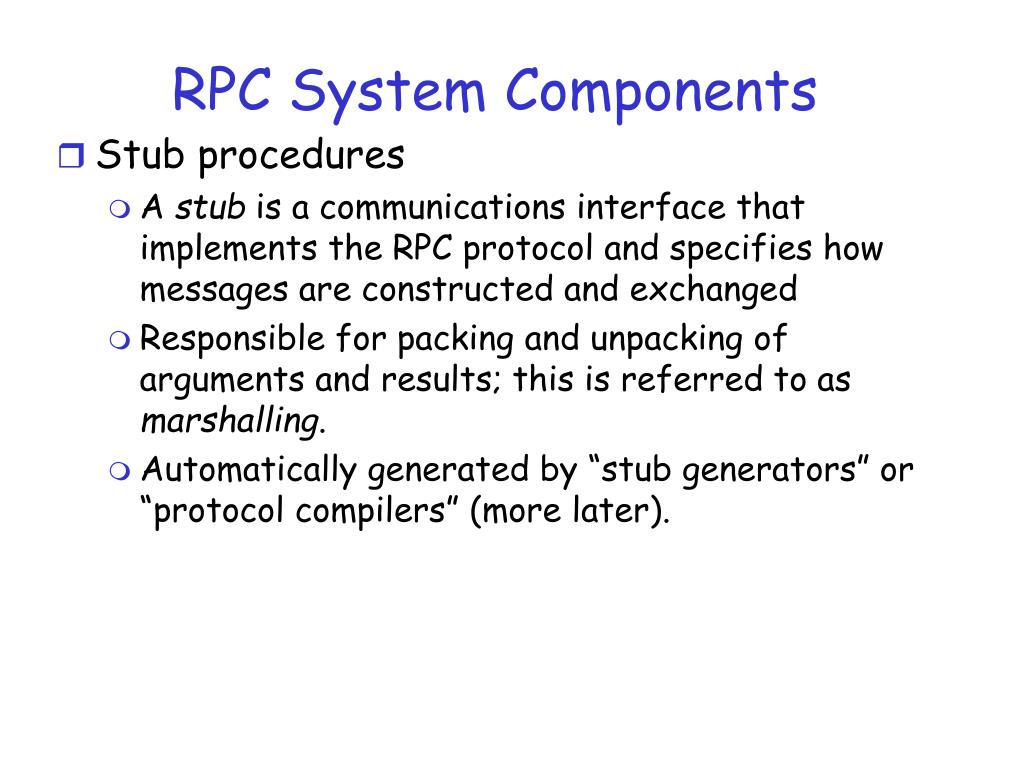 RPC System Components

Stub procedures

A stub is a communications interface that implements the RPC protocol and specifies how messages are constructed and exchanged

Responsible for packing and unpacking of arguments and results; this is referred to as marshalling.

Automatically generated by “stub generators” or “protocol compilers” (more later).